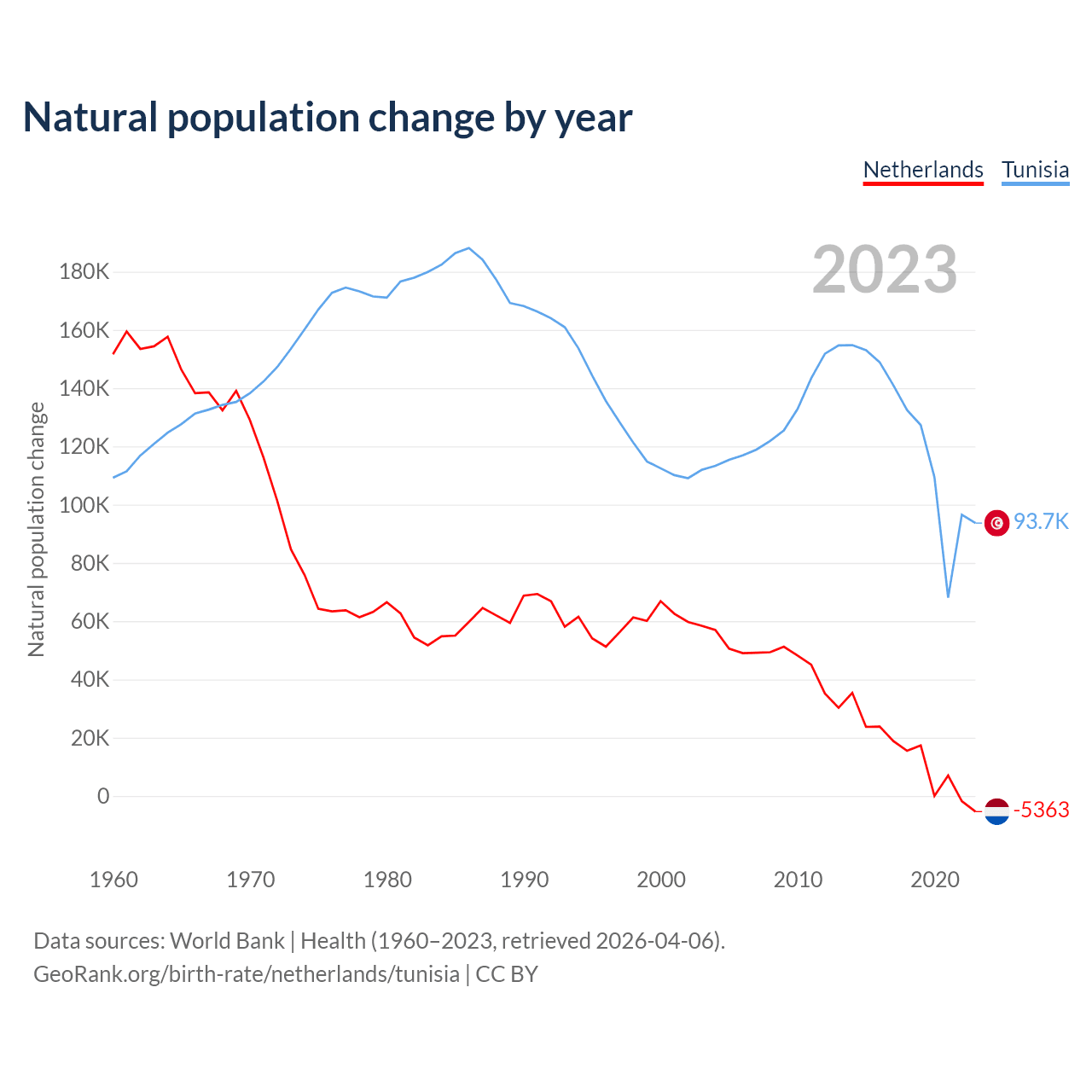 Natural population change by year

Netherlands Tunisia

2023

Natural population change

180K
160K
140K
120K
100K
80K
60K
40K
20K
0

93.7K
-5363

1960 1970 1980 1990 2000 2010 2020

Data sources: World Bank | Health (1960–2023, retrieved 2026-04-06).
GeoRank.org/birth-rate/netherlands/tunisia | CC BY